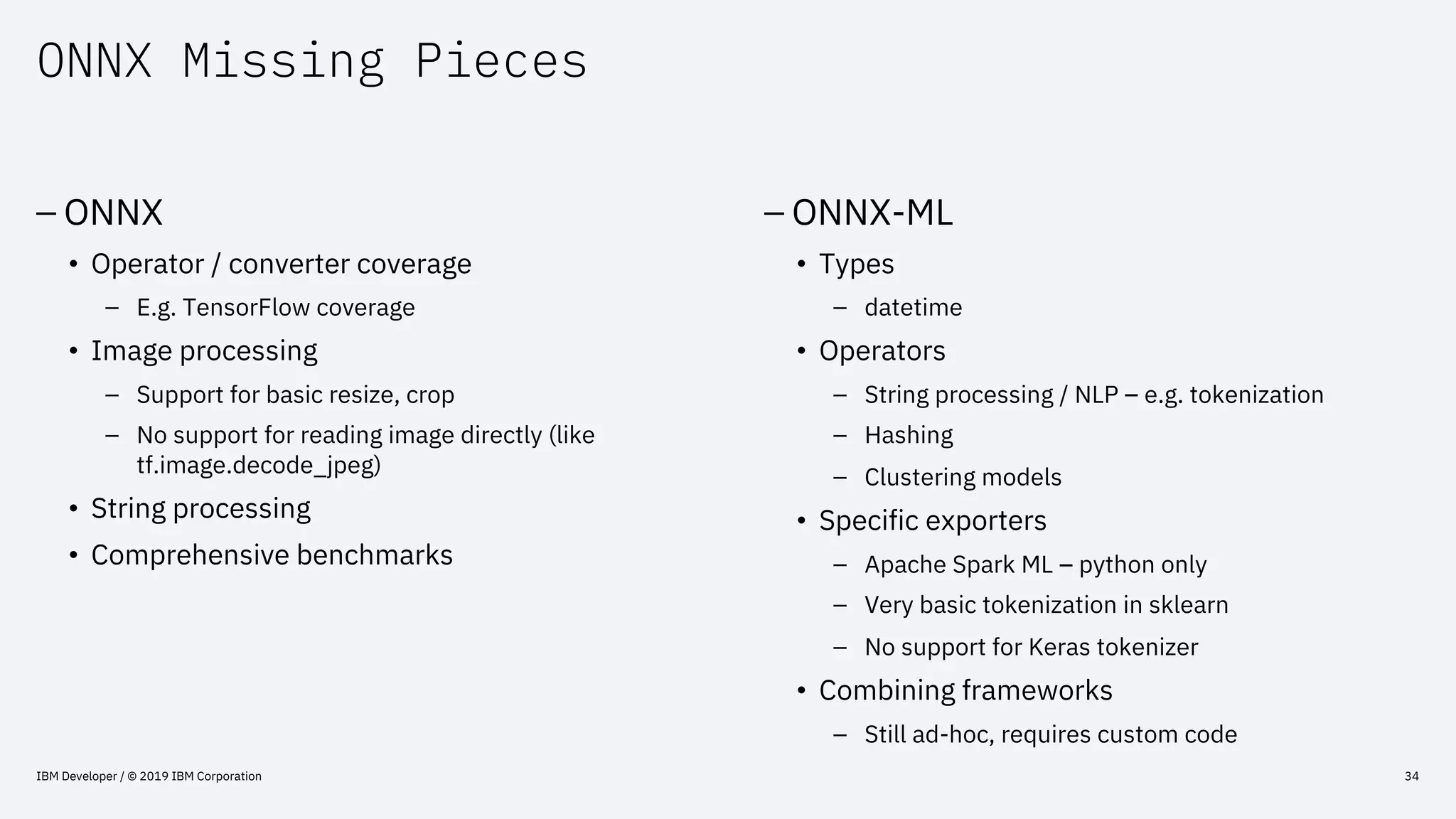 ONNX Missing Pieces

– ONNX

• Operator / converter coverage

– E.g. TensorFlow coverage

• Image processing

– Support for basic resize, crop

– No support for reading image directly (like tf.image.decode_jpeg)

• String processing

• Comprehensive benchmarks

– ONNX-ML

• Types

– datetime

• Operators

– String processing / NLP – e.g. tokenization

– Hashing

– Clustering models

• Specific exporters

– Apache Spark ML – python only

– Very basic tokenization in sklearn

– No support for Keras tokenizer

• Combining frameworks

– Still ad-hoc, requires custom code

IBM Developer / © 2019 IBM Corporation

34